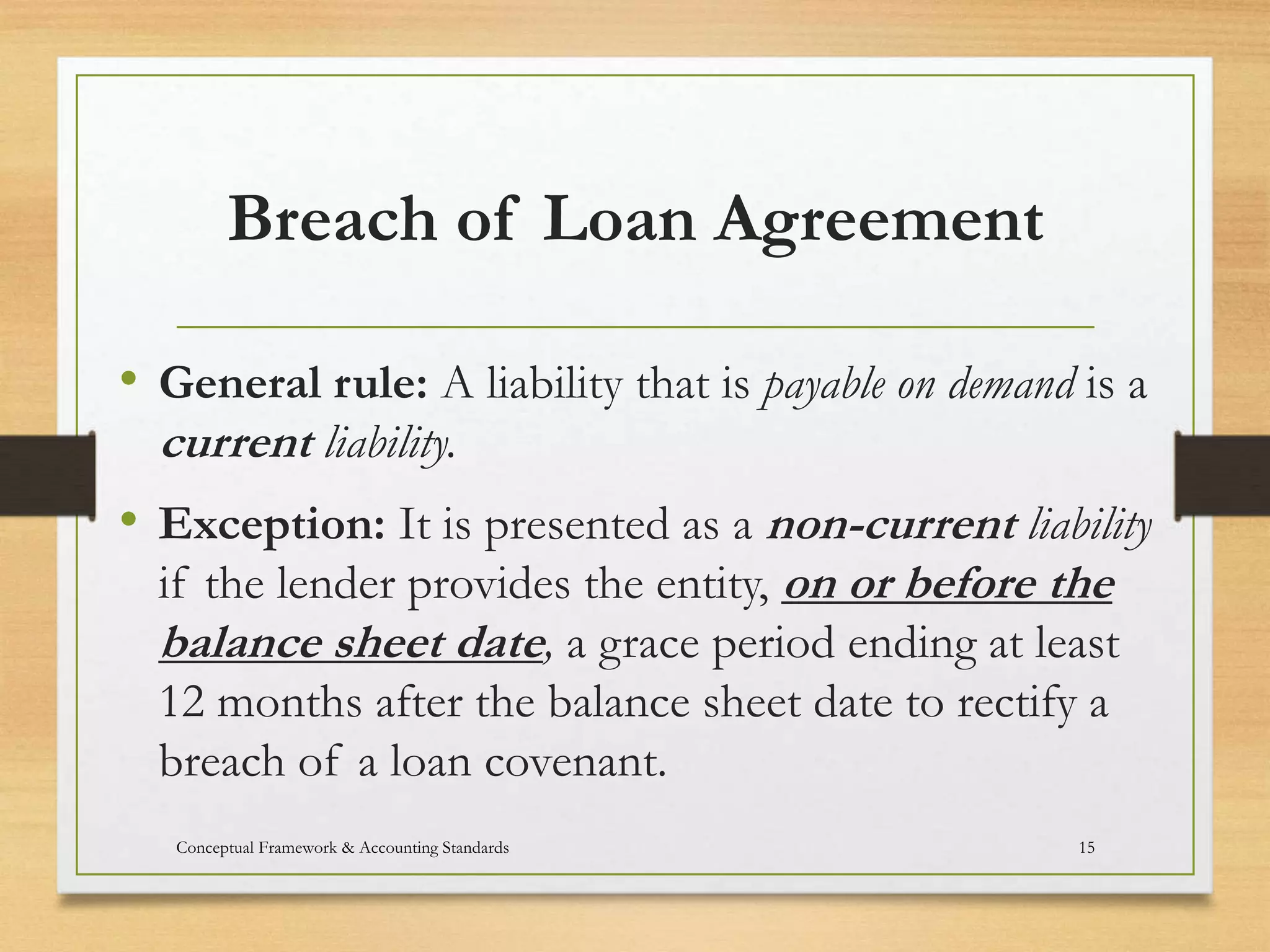 Breach of Loan Agreement

• General rule: A liability that is payable on demand is a current liability.

• Exception: It is presented as a non-current liability if the lender provides the entity, on or before the balance sheet date, a grace period ending at least 12 months after the balance sheet date to rectify a breach of a loan covenant.

Conceptual Framework & Accounting Standards

15